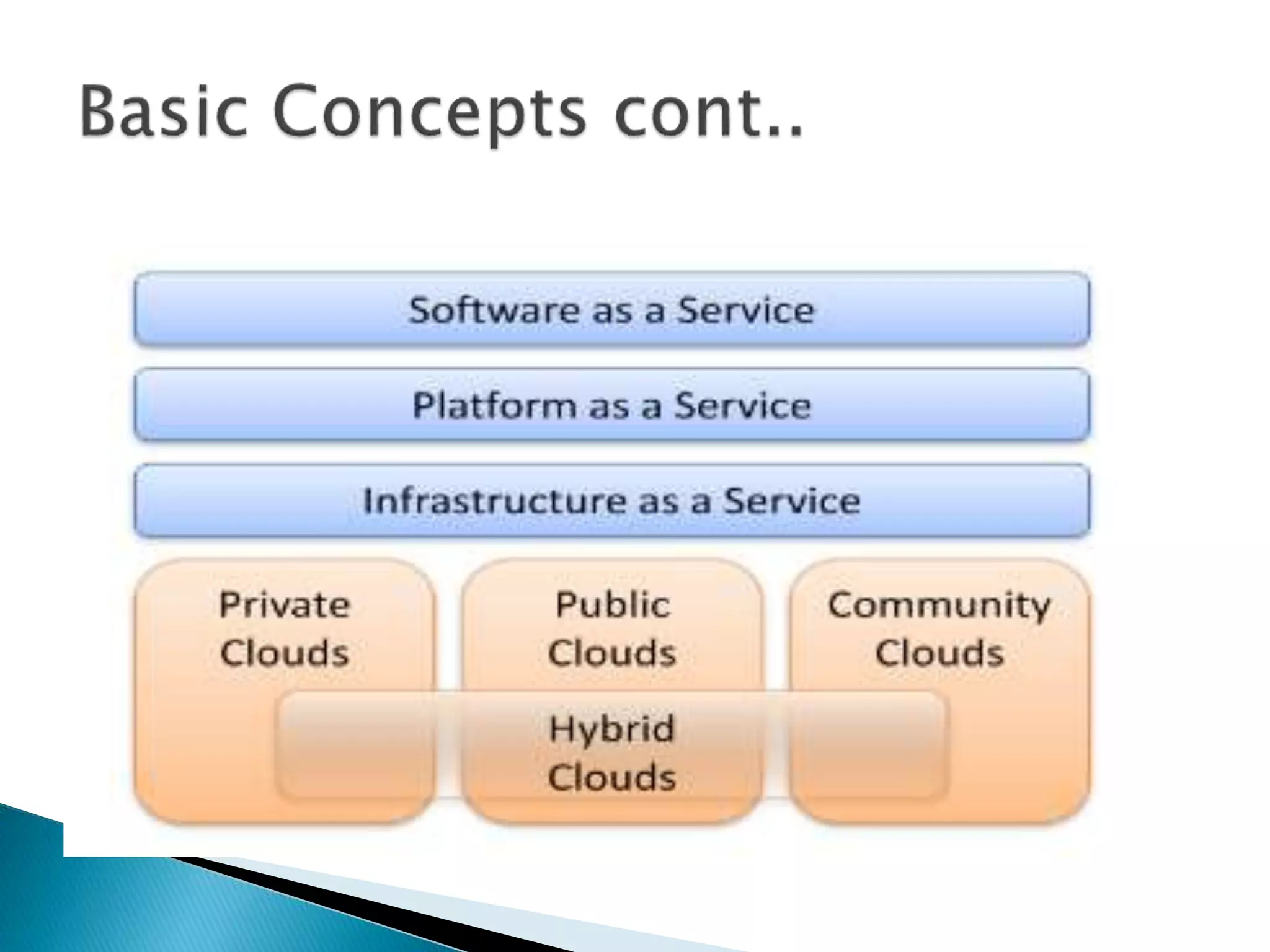 Basic Concepts cont..

Software as a Service

Platform as a Service

Infrastructure as a Service

Private Clouds

Public Clouds

Community Clouds

Hybrid Clouds